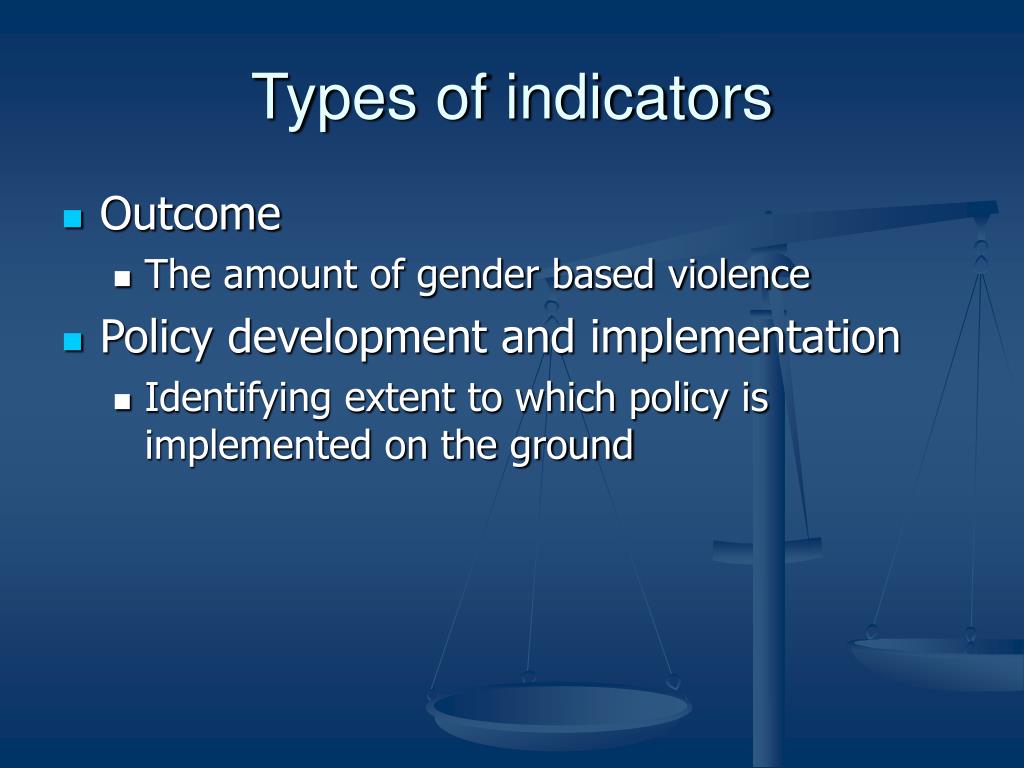 Types of indicators

Outcome

The amount of gender based violence

Policy development and implementation

Identifying extent to which policy is implemented on the ground